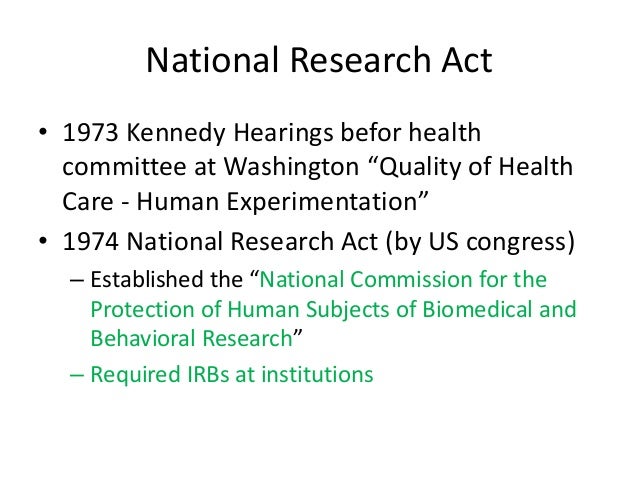 National Research Act

• 1973 Kennedy Hearings befor health committee at Washington “Quality of Health Care - Human Experimentation”
• 1974 National Research Act (by US congress)
– Established the “National Commission for the Protection of Human Subjects of Biomedical and Behavioral Research”
– Required IRBs at institutions